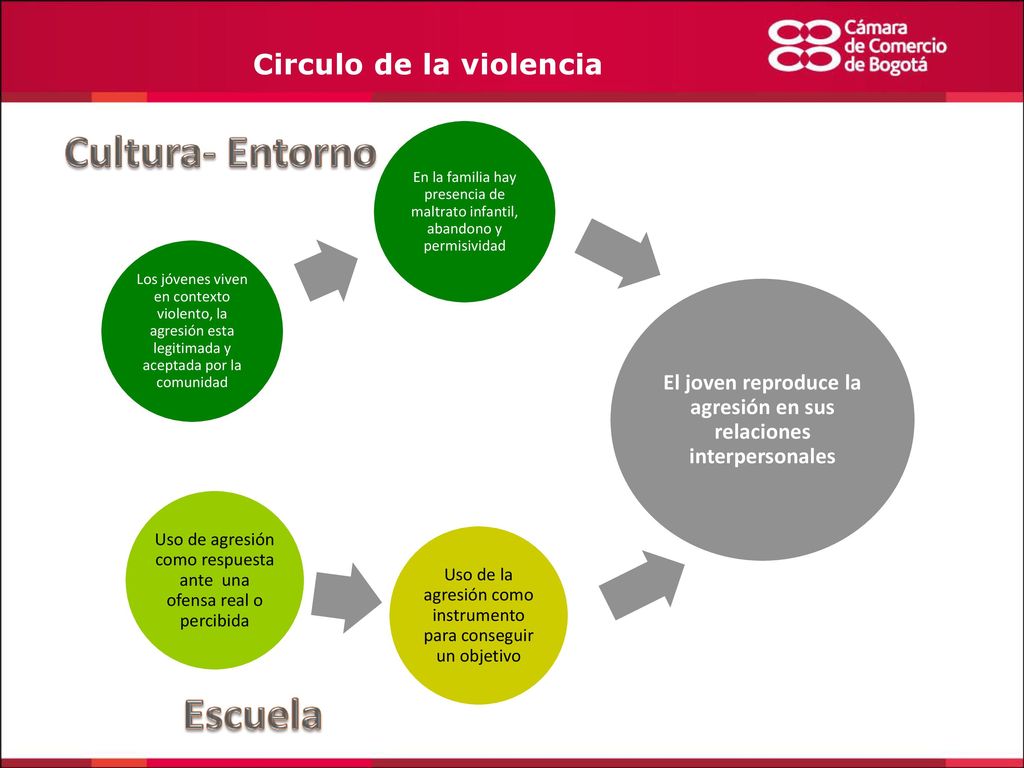 Circulo de la violencia

Cámara de Comercio de Bogotá

Cultura- Entorno

Los jóvenes viven en contexto violento, la agresión esta legitimada y aceptada por la comunidad

En la familia hay presencia de maltrato infantil, abandono y permisividad

El joven reproduce la agresión en sus relaciones interpersonales

Uso de agresión como respuesta ante una ofensa real o percibida

Uso de la agresión como instrumento para conseguir un objetivo

Escuela